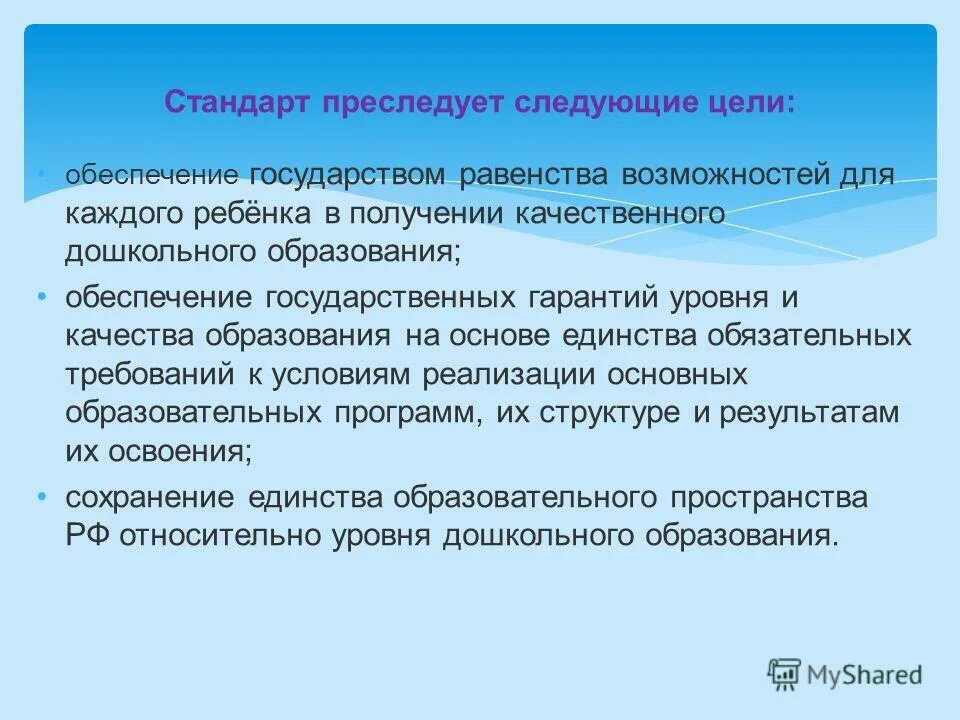 Стандарт преследует следующие цели:

• обеспечение государством равенства возможностей для каждого ребёнка в получении качественного дошкольного образования;
• обеспечение государственных гарантий уровня и качества образования на основе единства обязательных требований к условиям реализации основных образовательных программ, их структуре и результатам их освоения;
• сохранение единства образовательного пространства РФ относительно уровня дошкольного образования.

MyShared